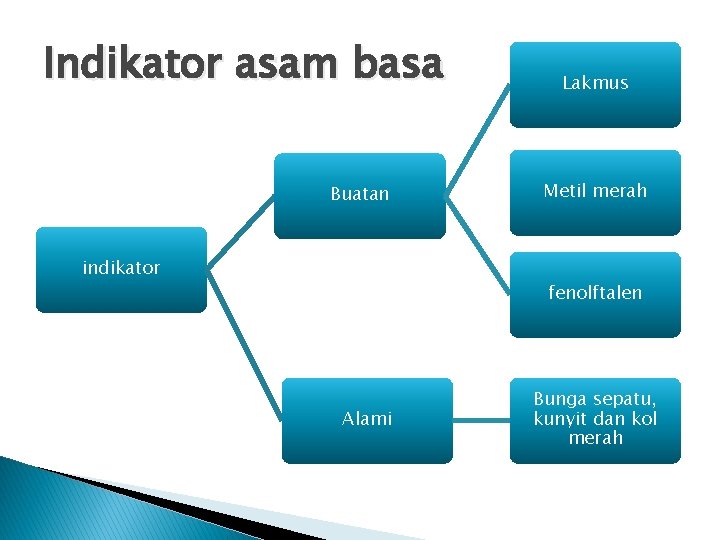 Indikator asam basa

indikator

Buatan

Lakmus

Metil merah

fenolftalen

Alami

Bunga sepatu, kunyit dan kol merah